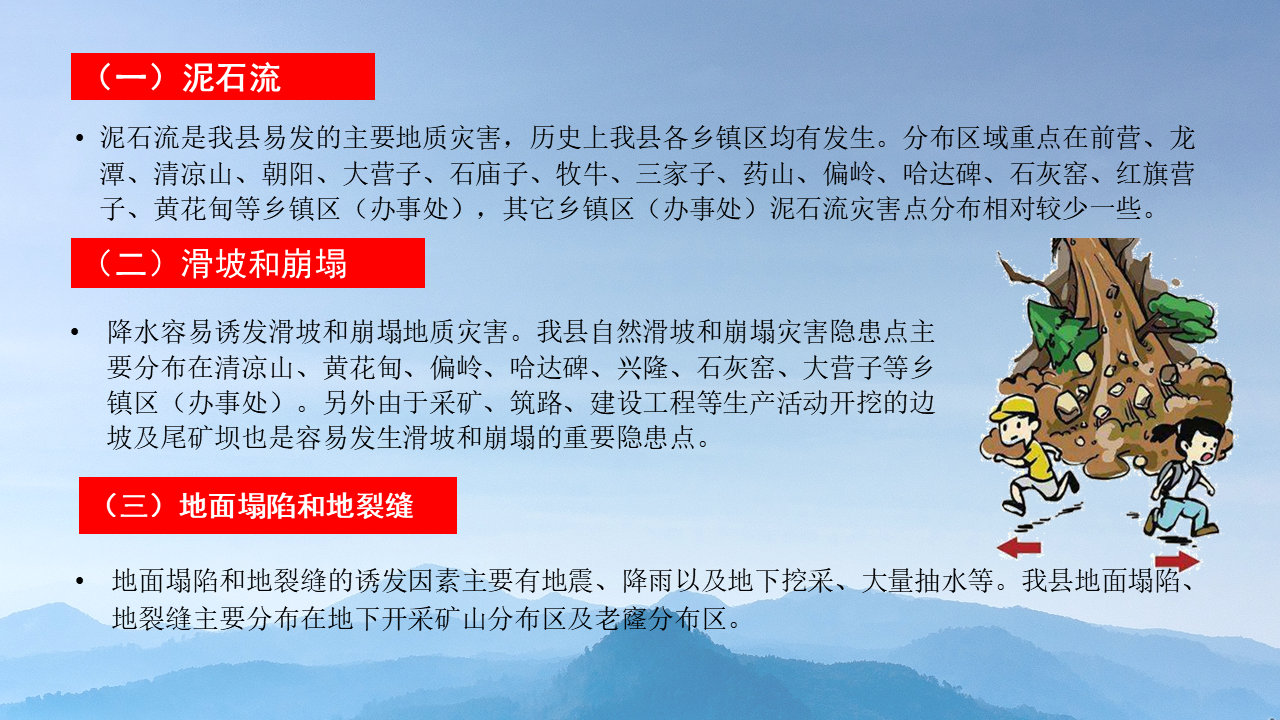 （一）泥石流

• 泥石流是我县易发的主要地质灾害，历史上我县各乡镇区均有发生。分布区域重点在前营、龙潭、清凉山、朝阳、大营子、石庙子、牧牛、三家子、药山、偏岭、哈达碑、石灰窑、红旗营子、黄花甸等乡镇区（办事处），其它乡镇区（办事处）泥石流灾害点分布相对较少一些。

（二）滑坡和崩塌

• 降水容易诱发滑坡和崩塌地质灾害。我县自然滑坡和崩塌灾害隐患点主要分布在清凉山、黄花甸、偏岭、哈达碑、兴隆、石灰窑、大营子等乡镇区（办事处）。另外由于采矿、筑路、建设工程等生产活动开挖的边坡及尾矿坝也是容易发生滑坡和崩塌的重要隐患点。

（三）地面塌陷和地裂缝

• 地面塌陷和地裂缝的诱发因素主要有地震、降雨以及地下挖采、大量抽水等。我县地面塌陷、地裂缝主要分布在地下开采矿山分布区及老窿分布区。